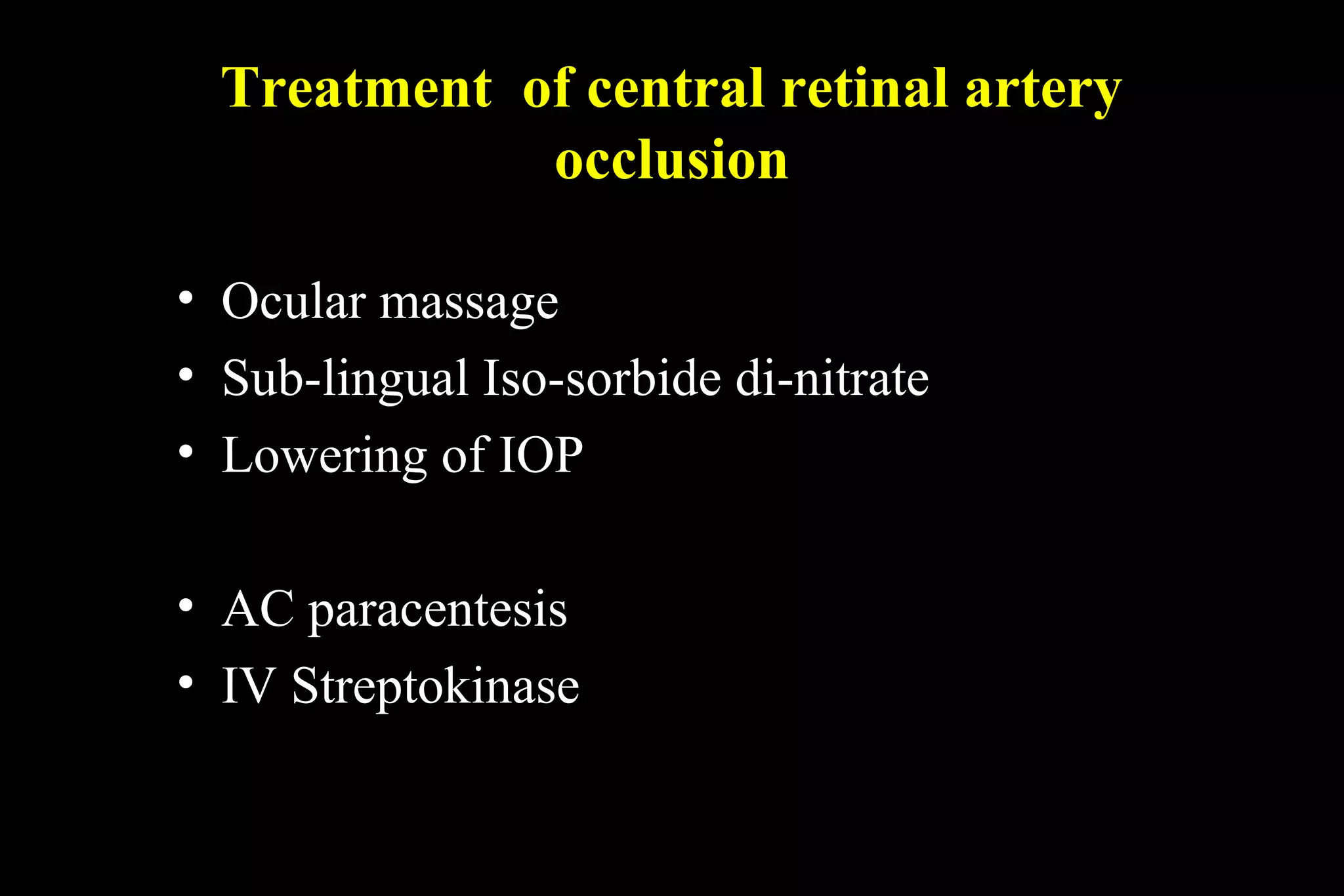 Treatment of central retinal artery occlusion

• Ocular massage
• Sub-lingual Iso-sorbide di-nitrate
• Lowering of IOP

• AC paracentesis
• IV Streptokinase